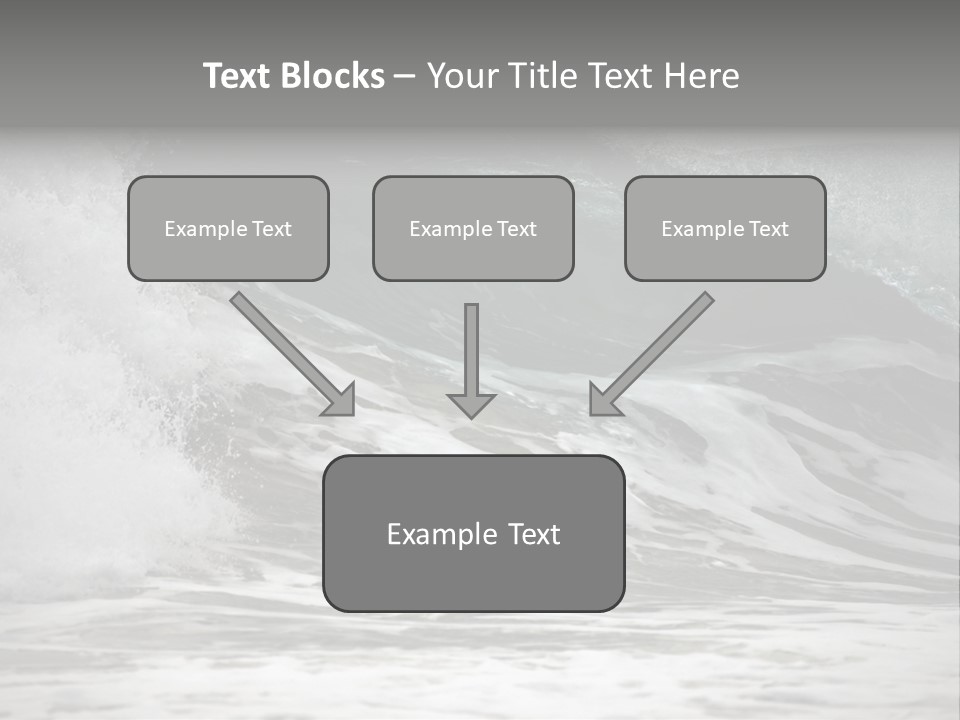 Text Blocks – Your Title Text Here

Example Text

Example Text

Example Text

Example Text